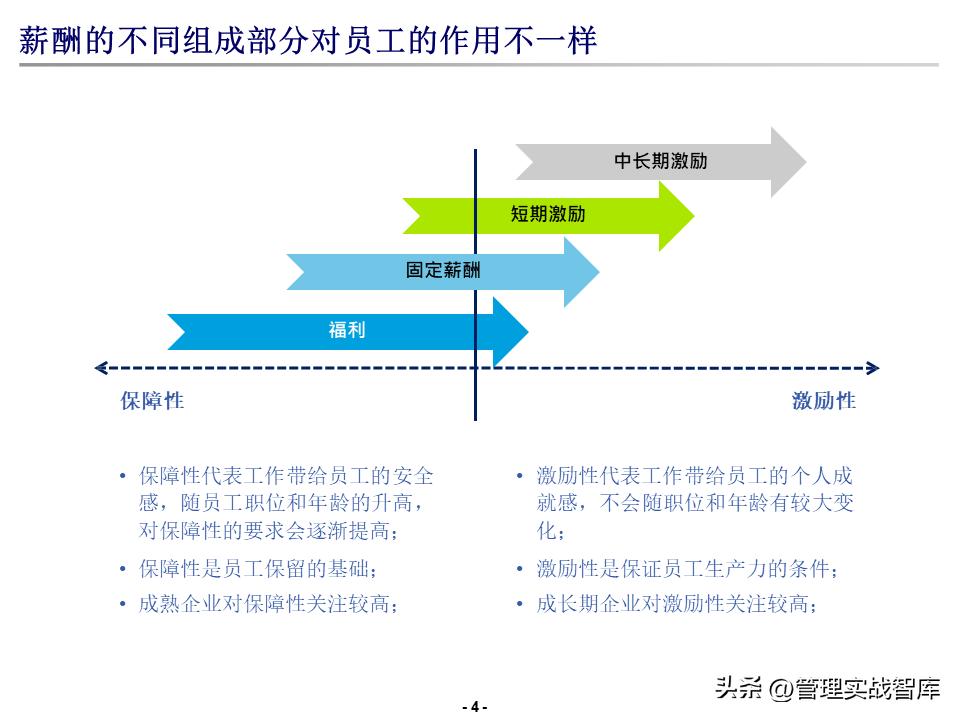 薪酬的不同组成部分对员工的作用不一样

中长期激励

短期激励

固定薪酬

福利

保障性

激励性

• 保障性代表工作带给员工的安全感，随员工职位和年龄的升高，对保障性的要求会逐渐提高；

• 保障性是员工保留的基础；

• 成熟企业对保障性关注较高；

• 激励性代表工作带给员工的个人成就感，不会随职位和年龄有较大变化；

• 激励性是保证员工生产力的条件；

• 成长期企业对激励性关注较高；

头条 @管理实战智库

- 4 -